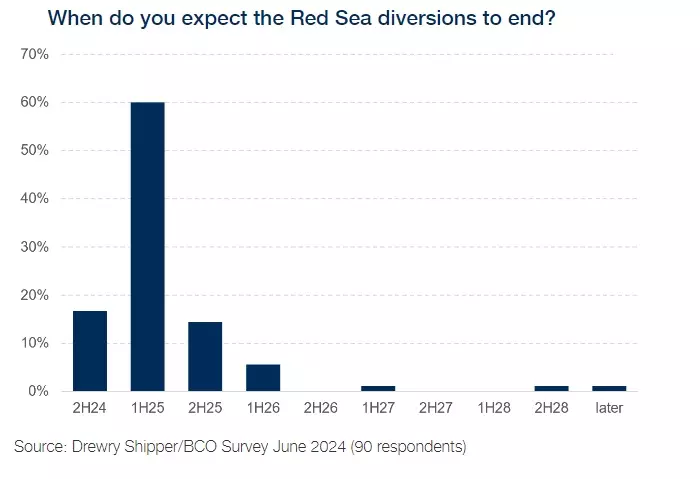 When do you expect the Red Sea diversions to end?

70%
60%
50%
40%
30%
20%
10%
0%

2H24 1H25 2H25 1H26 2H26 1H27 2H27 1H28 2H28 later

Source: Drewry Shipper/BCO Survey June 2024 (90 respondents)